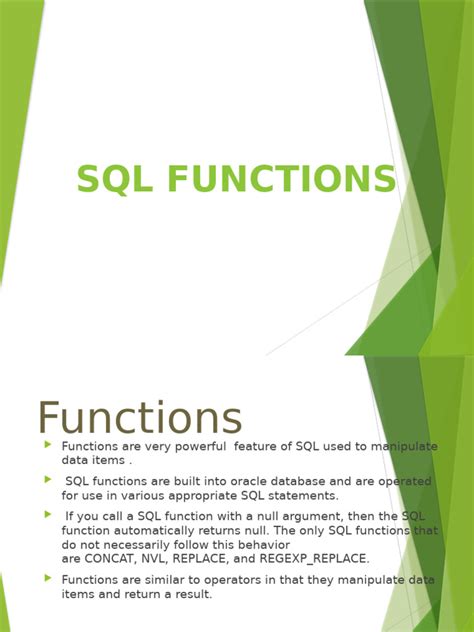 SQL FUNCTIONS

Functions

Functions are very powerful feature of SQL used to manipulate data items .

SQL functions are built into oracle database and are operated for use in various appropriate SQL statements.

If you call a SQL function with a null argument, then the SQL function automatically returns null. The only SQL functions that do not necessarily follow this behavior are CONCAT, NVL, REPLACE, and REGEXP_REPLACE.

Functions are similar to operators in that they manipulate data items and return a result.